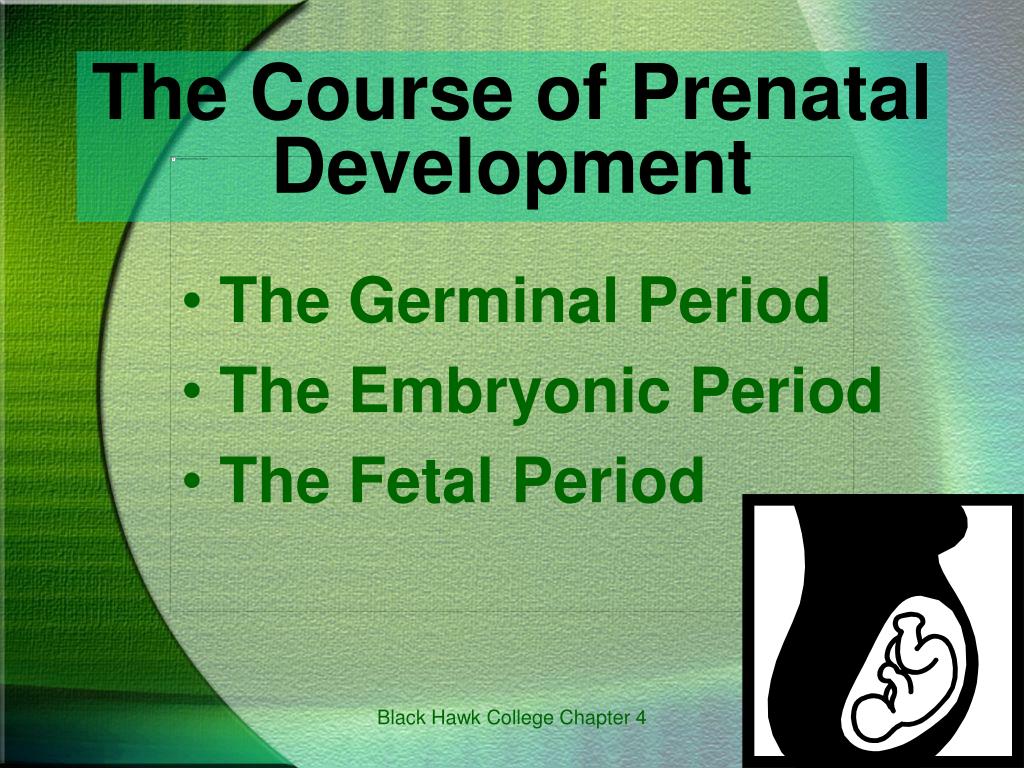 The Course of Prenatal Development

• The Germinal Period
• The Embryonic Period
• The Fetal Period

Black Hawk College Chapter 4